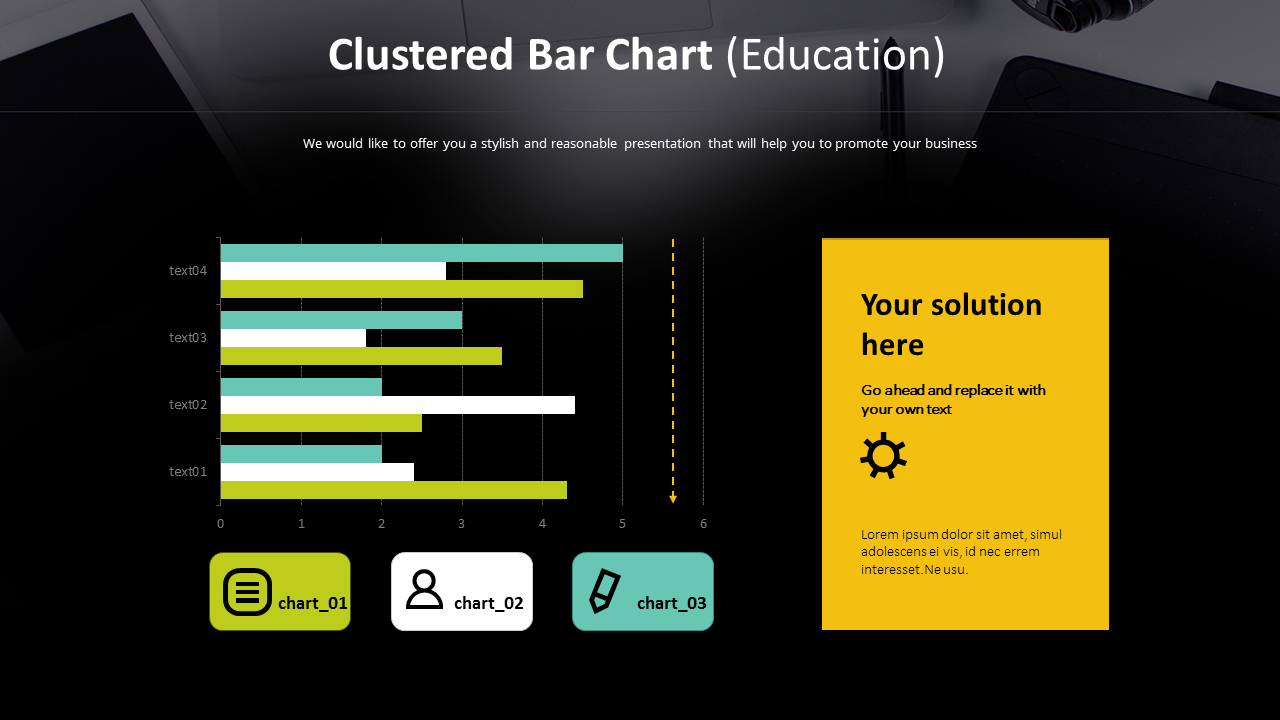 Clustered Bar Chart (Education)

We would like to offer you a stylish and reasonable presentation that will help you to promote your business

text04
text03
text02
text01

0 1 2 3 4 5 6

chart_01
chart_02
chart_03

Your solution here

Go ahead and replace it with your own text

Lorem ipsum dolor sit amet, simul adolescens ei vis, id nec errem interesset. Ne usu.